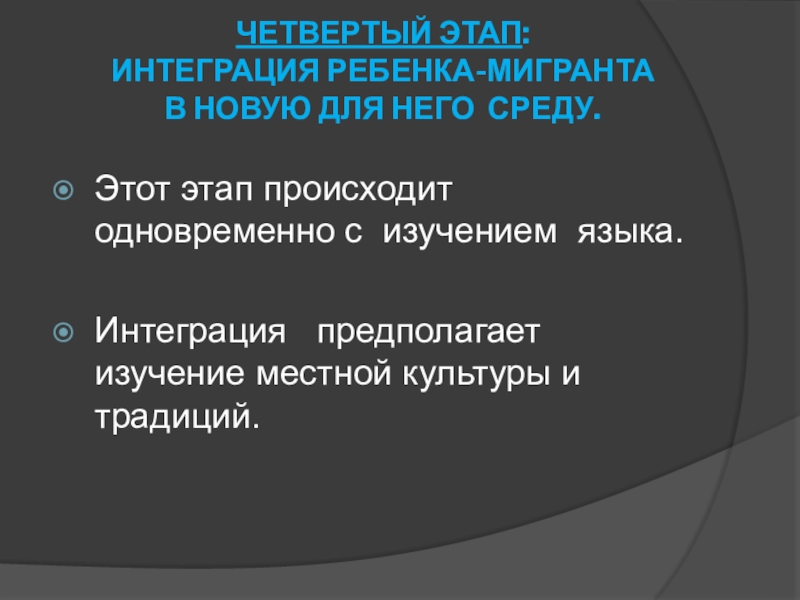 ЧЕТВЕРТЫЙ ЭТАП:
ИНТЕГРАЦИЯ РЕБЕНКА-МИГРАНТА
В НОВУЮ ДЛЯ НЕГО СРЕДУ.

Этот этап происходит одновременно с изучением языка.

Интеграция предполагает изучение местной культуры и традиций.